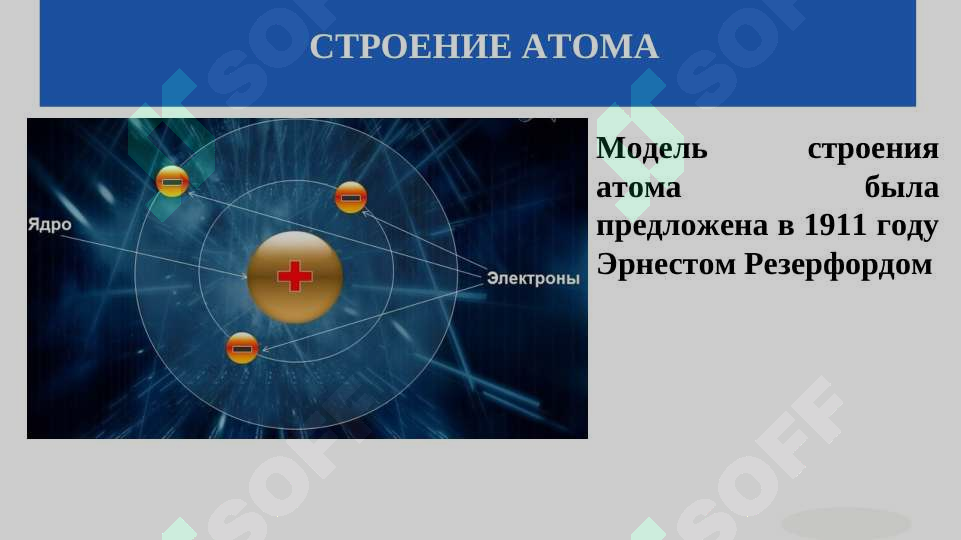 СТРОЕНИЕ АТОМА

Ядро

Электроны

Модель строения атома была предложена в 1911 году Эрнестом Резерфордом

SOFF